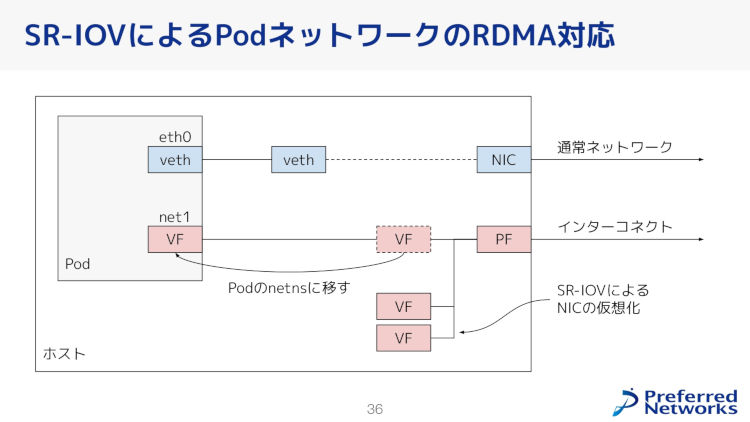 SR-IOVによるPodネットワークのRDMA対応

eth0
veth
veth
NIC
通常ネットワーク

net1
VF
VF
PF
インターコネクト

Pod

Podのnetnsに移す

VF
VF

SR-IOVによる
NICの仮想化

ホスト

36

Preferred
Networks